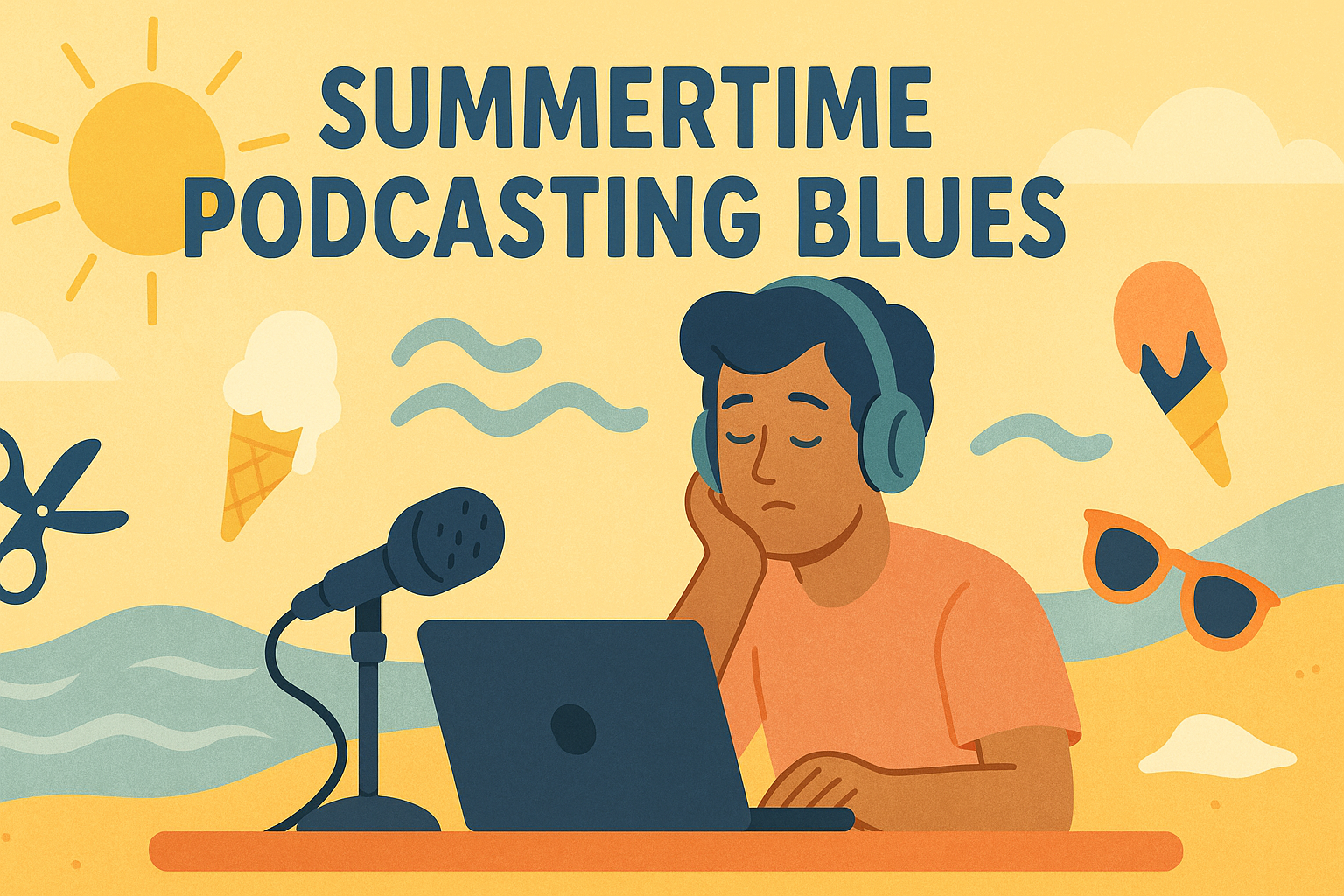 SUMMERTIME PODCASTING BLUES